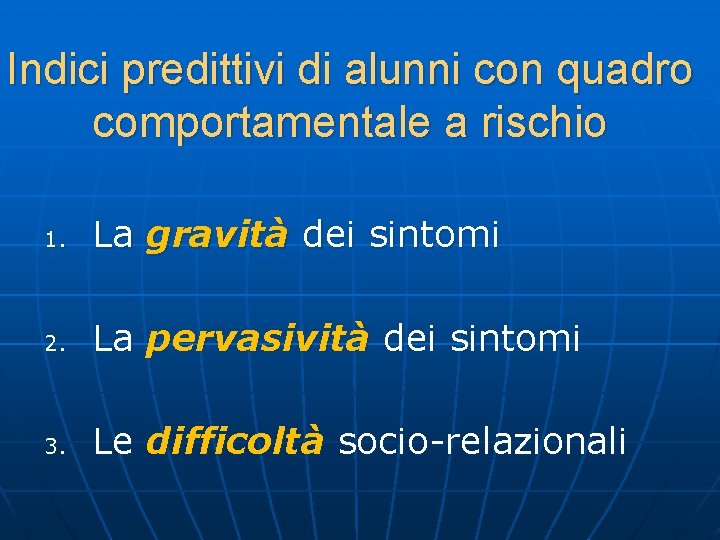 Indici predittivi di alunni con quadro comportamentale a rischio

1. La gravità dei sintomi

2. La pervasività dei sintomi

3. Le difficoltà socio-relazionali